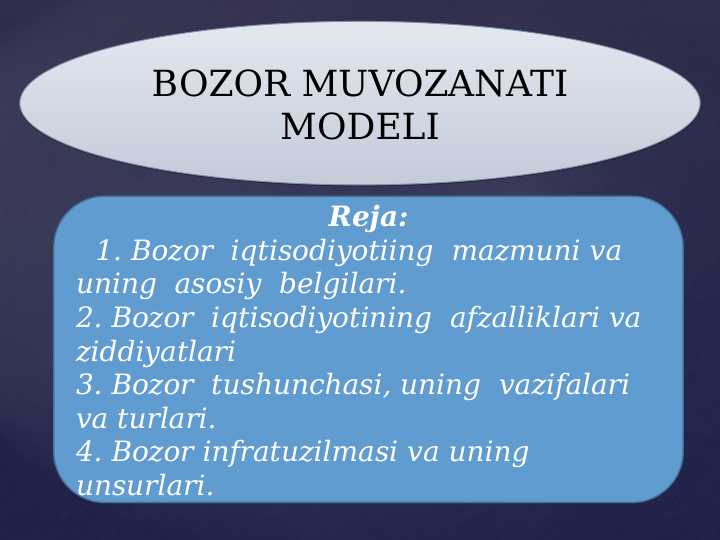 BOZOR MUVOZANATI MODELI

Reja:
1. Bozor iqtisodiyotiing mazmuni va uning asosiy belgilari.
2. Bozor iqtisodiyotining afzalliklari va ziddiyatlari
3. Bozor tushunchasi, uning vazifalari va turlari.
4. Bozor infratuzilmasi va uning unsurlari.